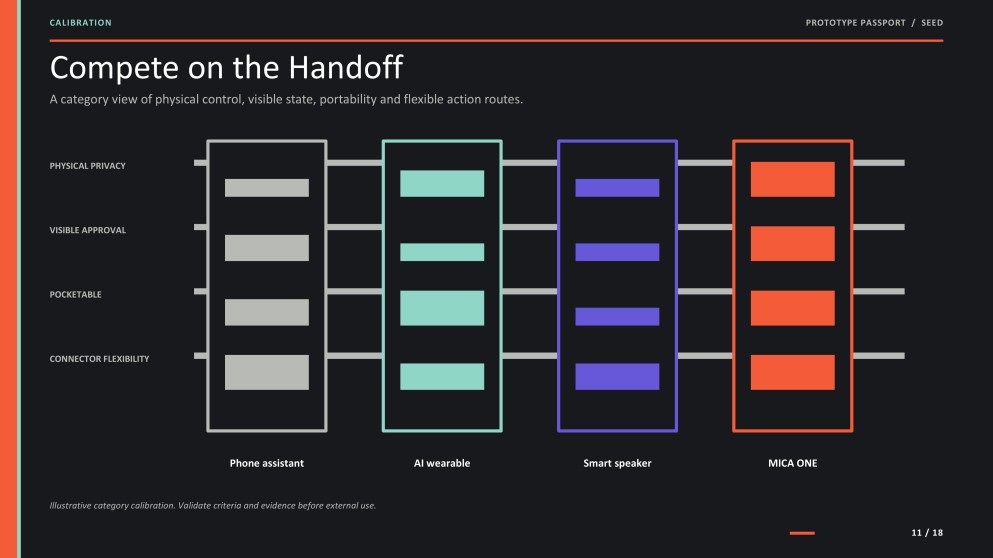 CALIBRATION

PROTOTYPE PASSPORT / SEED

Compete on the Handoff

A category view of physical control, visible state, portability and flexible action routes.

PHYSICAL PRIVACY

VISIBLE APPROVAL

POCKETABLE

CONNECTOR FLEXIBILITY

Phone assistant

AI wearable

Smart speaker

MICA ONE

Illustrative category calibration. Validate criteria and evidence before external use.

11 / 18